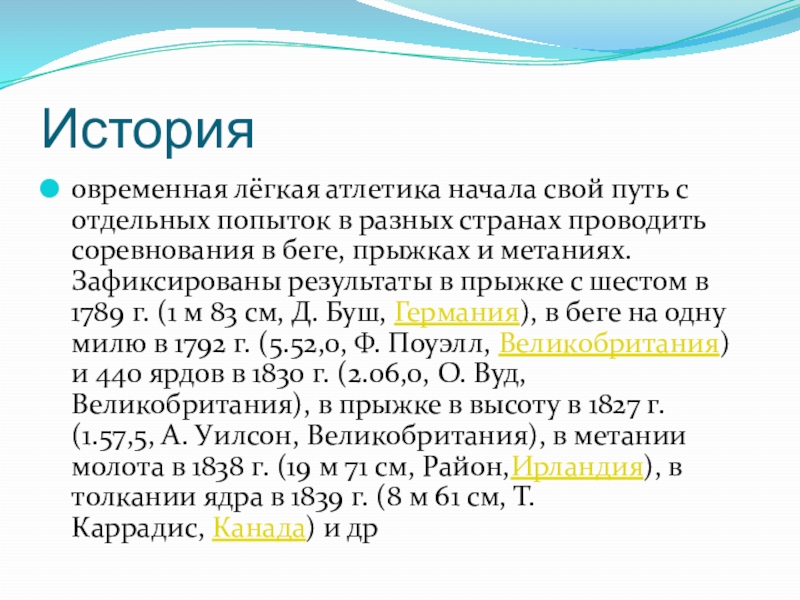 История

овременная лёгкая атлетика начала свой путь с отдельных попыток в разных странах проводить соревнования в беге, прыжках и метаниях. Зафиксированы результаты в прыжке с шестом в 1789 г. (1 м 83 см, Д. Буш, Германия), в беге на одну милю в 1792 г. (5.52,0, Ф. Поуэлл, Великобритания) и 440 ярдов в 1830 г. (2.06,0, О. Вуд, Великобритания), в прыжке в высоту в 1827 г. (1.57,5, А. Уилсон, Великобритания), в метании молота в 1838 г. (19 м 71 см, Район,Ирландия), в толкании ядра в 1839 г. (8 м 61 см, Т. Каррадис, Канада) и др